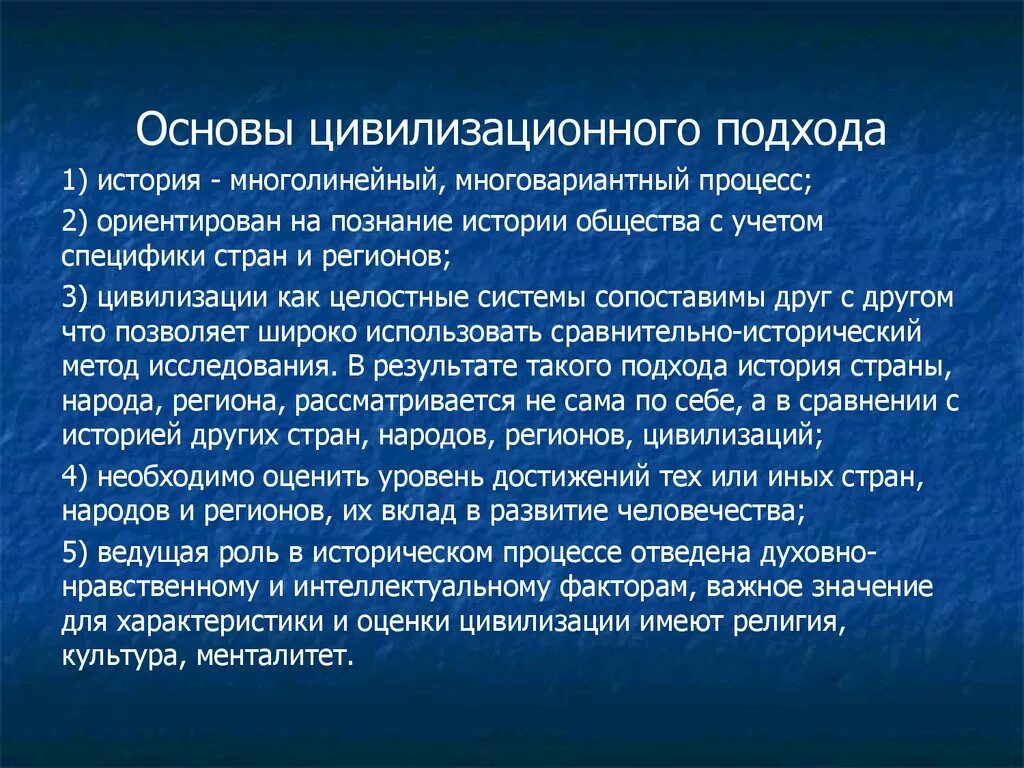 Основы цивилизационного подхода

1) история - многолинейный, многовариантный процесс;

2) ориентирован на познание истории общества с учетом специфики стран и регионов;

3) цивилизации как целостные системы сопоставимы друг с другом что позволяет широко использовать сравнительно-исторический метод исследования. В результате такого подхода история страны, народа, региона, рассматривается не сама по себе, а в сравнении с историей других стран, народов, регионов, цивилизаций;

4) необходимо оценить уровень достижений тех или иных стран, народов и регионов, их вклад в развитие человечества;

5) ведущая роль в историческом процессе отведена духовно-нравственному и интеллектуальному факторам, важное значение для характеристики и оценки цивилизации имеют религия, культура, менталитет.